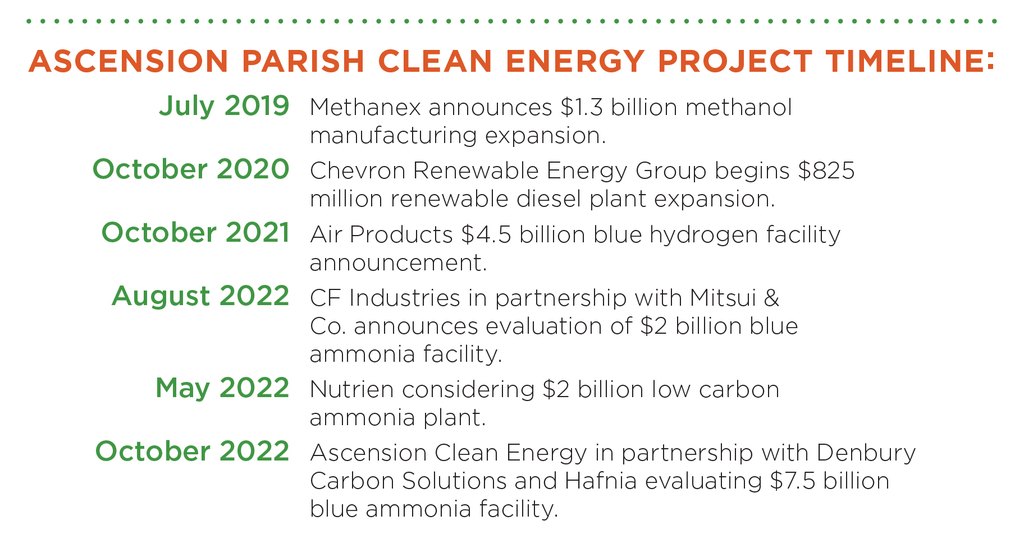 ASCENSION PARISH CLEAN ENERGY PROJECT TIMELINE:

July 2019 Methanex announces \$1.3 billion methanol manufacturing expansion.

October 2020 Chevron Renewable Energy Group begins \$825 million renewable diesel plant expansion.

October 2021 Air Products \$4.5 billion blue hydrogen facility announcement.

August 2022 CF Industries in partnership with Mitsui & Co. announces evaluation of \$2 billion blue ammonia facility.

May 2022 Nutrien considering \$2 billion low carbon ammonia plant.

October 2022 Ascension Clean Energy in partnership with Denbury Carbon Solutions and Hafnia evaluating \$7.5 billion blue ammonia facility.